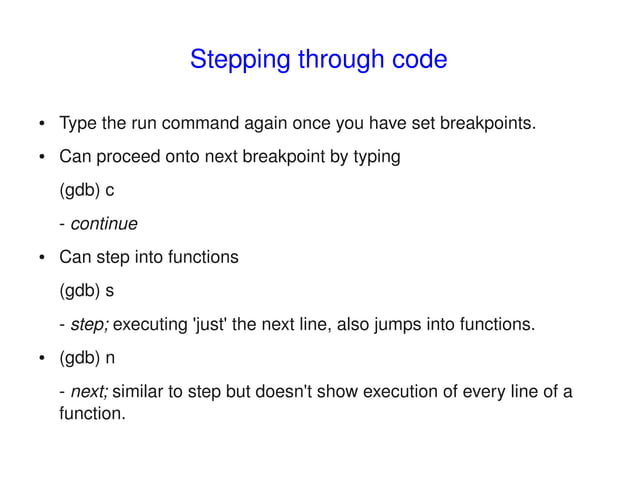 Stepping through code

• Type the run command again once you have set breakpoints.

• Can proceed onto next breakpoint by typing

(gdb) c

- continue

• Can step into functions

(gdb) s

- step; executing 'just' the next line, also jumps into functions.

• (gdb) n

- next; similar to step but doesn't show execution of every line of a function.